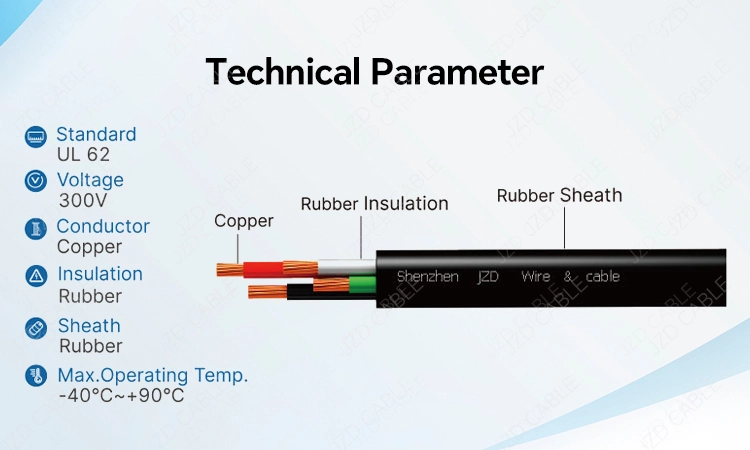 Technical Parameter

Standard
UL 62

Voltage
300V

Conductor
Copper

Insulation
Rubber

Sheath
Rubber

Max.Operating Temp.
-40°C~+90°C

Copper

Rubber Insulation

Rubber Sheath

Shenzhen JZD Wire & cable

JZD CABLE